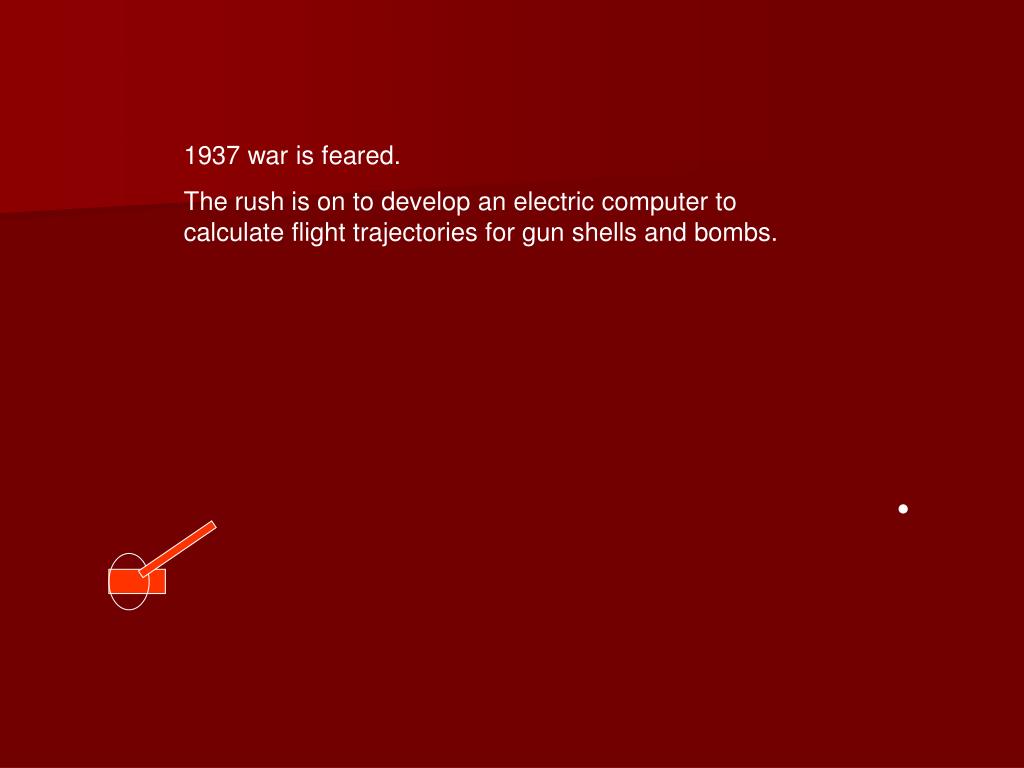 1937 war is feared.

The rush is on to develop an electric computer to calculate flight trajectories for gun shells and bombs.